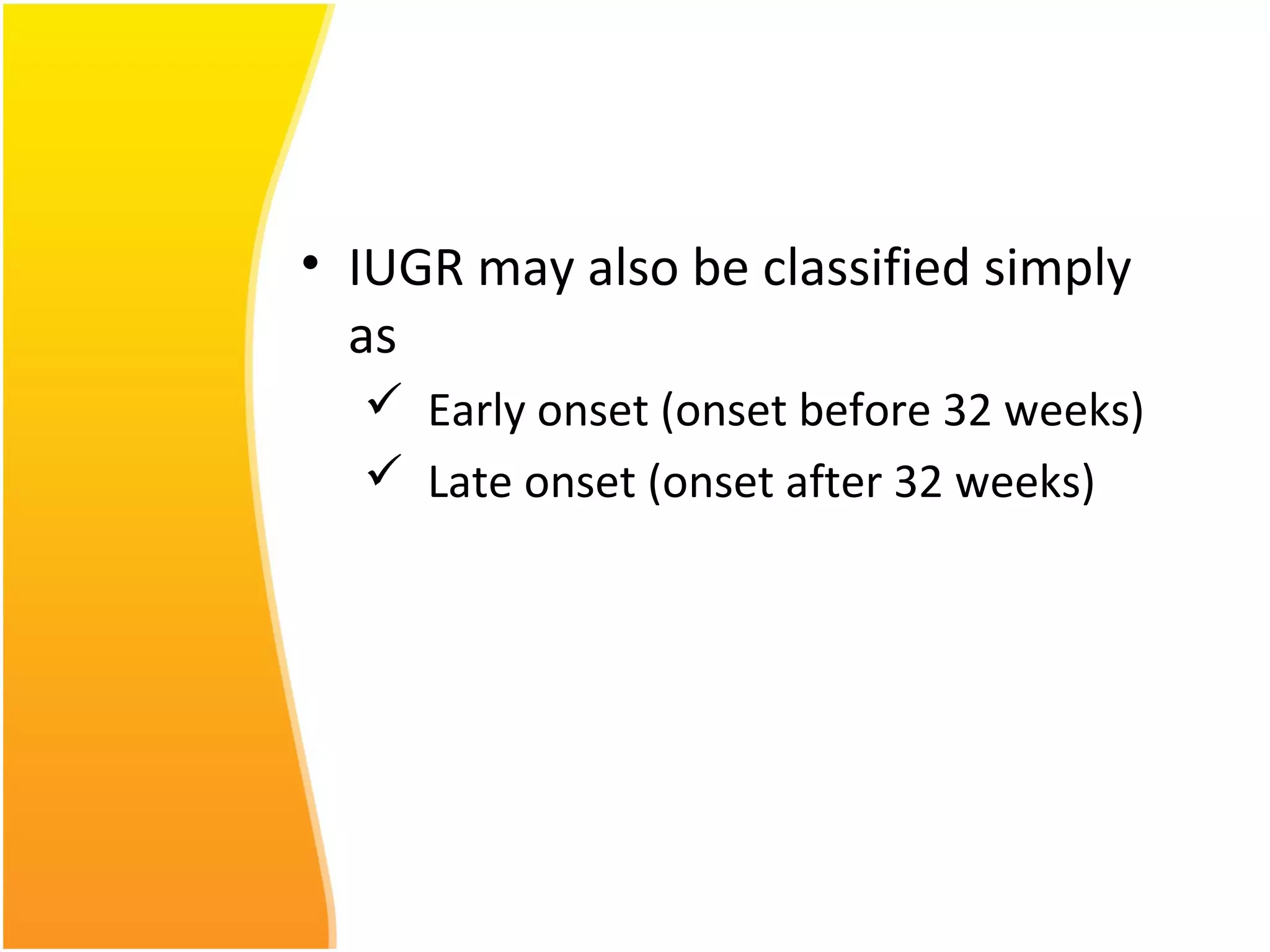 • IUGR may also be classified simply as

✓ Early onset (onset before 32 weeks)

✓ Late onset (onset after 32 weeks)